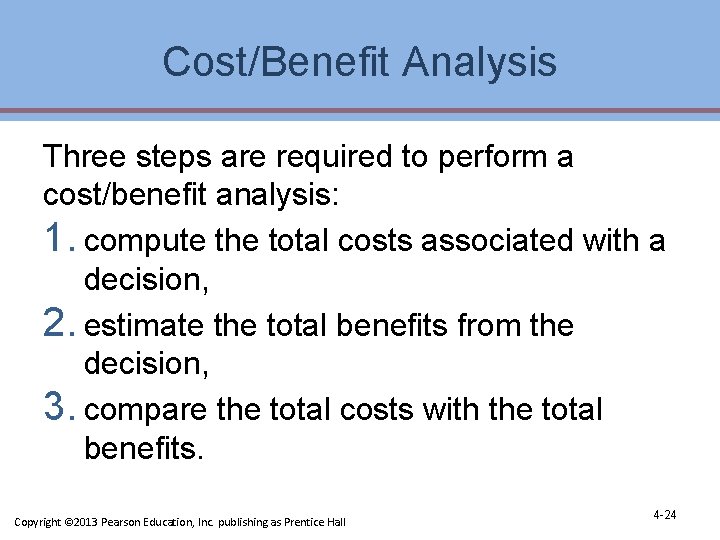 Cost/Benefit Analysis

Three steps are required to perform a cost/benefit analysis:

1. compute the total costs associated with a decision,
2. estimate the total benefits from the decision,
3. compare the total costs with the total benefits.

Copyright ©2013 Pearson Education, Inc. publishing as Prentice Hall

4-24